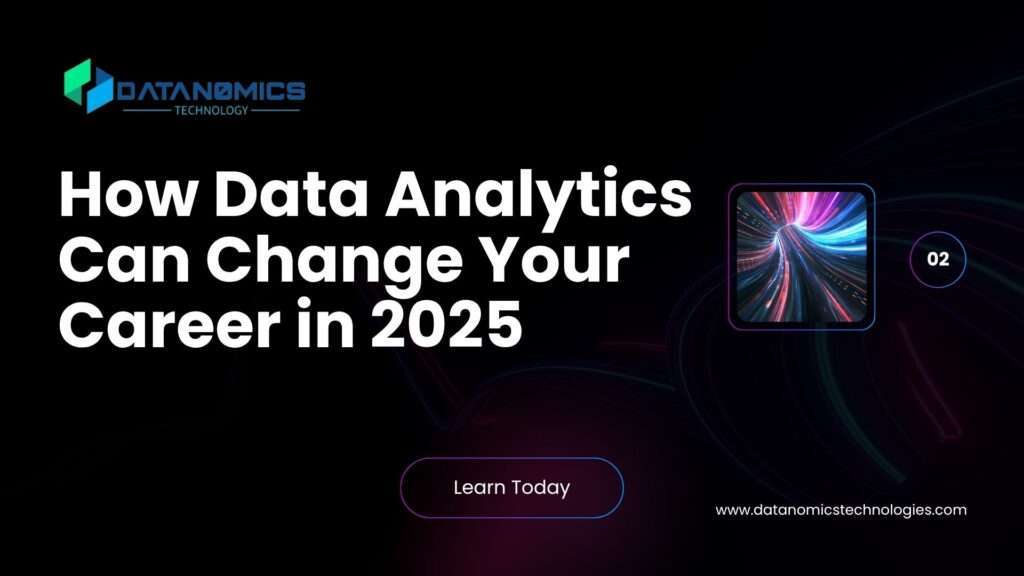 DATANOMICS
TECHNOLOGY

How Data Analytics Can Change Your Career in 2025

02

Learn Today

www.datanomicstechnologies.com